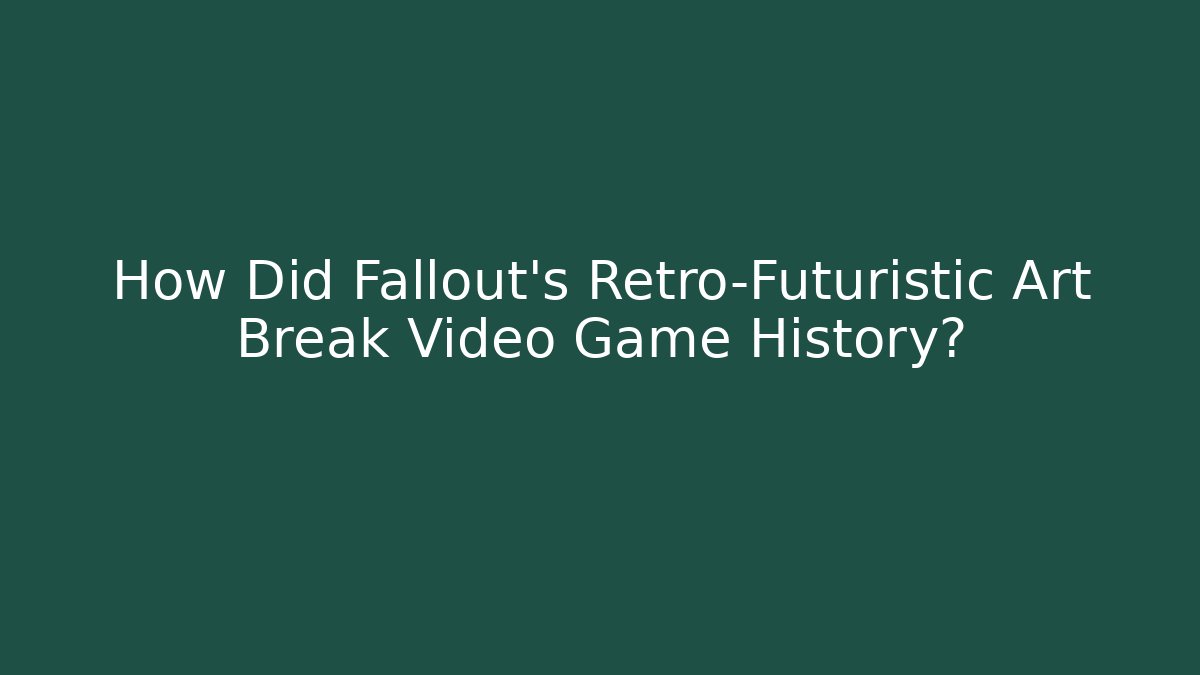 How Did Fallout's Retro-Futuristic Art Break Video Game History?